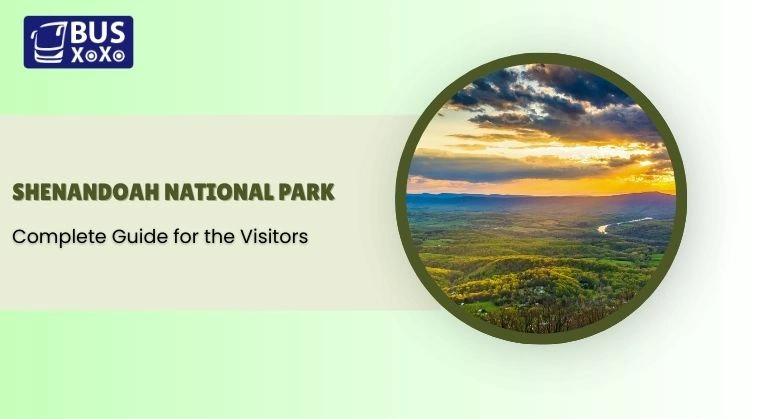 BUS
XoXo

SHENANDOAH NATIONAL PARK

Complete Guide for the Visitors